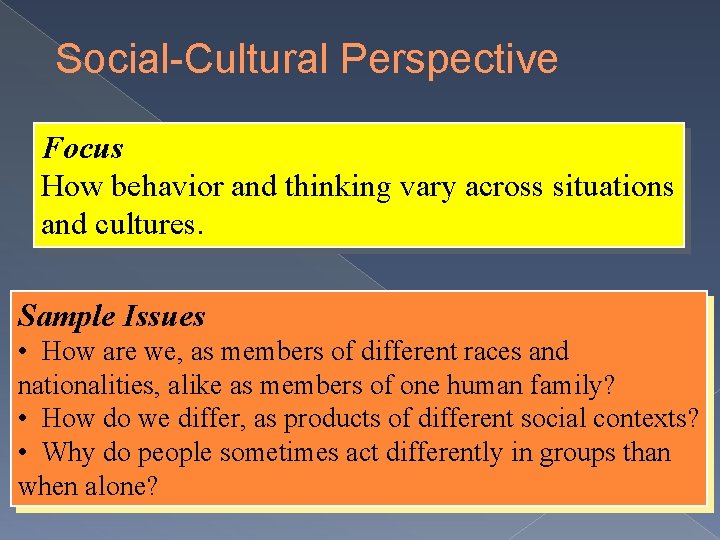 Social-Cultural Perspective

Focus
How behavior and thinking vary across situations and cultures.

Sample Issues
• How are we, as members of different races and nationalities, alike as members of one human family?
• How do we differ, as products of different social contexts?
• Why do people sometimes act differently in groups than when alone?